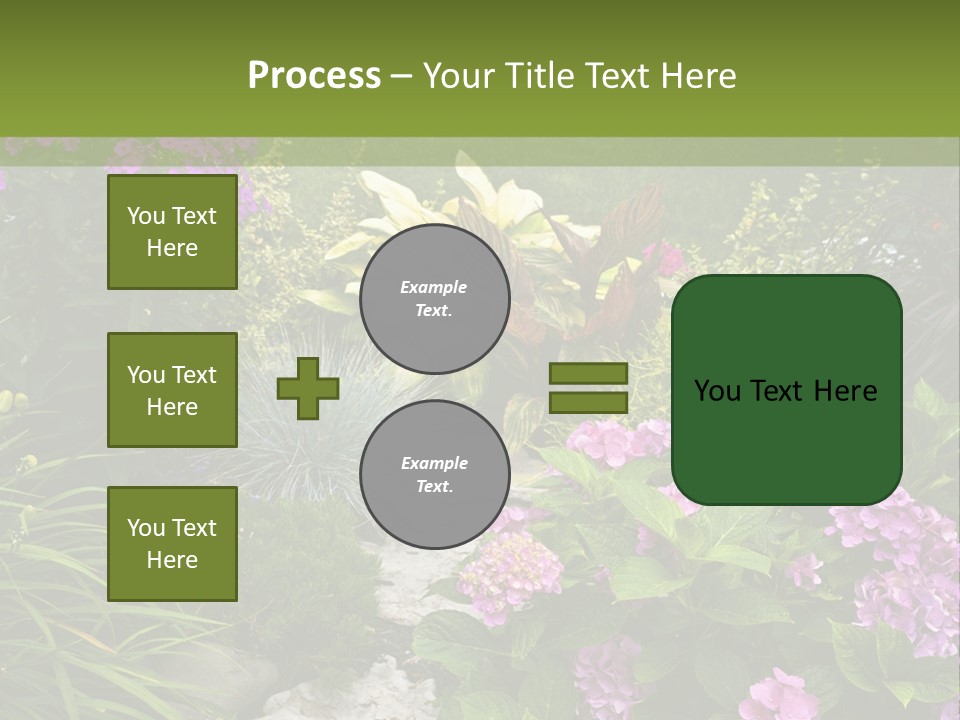 Process – Your Title Text Here

You Text Here

You Text Here

You Text Here

Example Text.

Example Text.

You Text Here